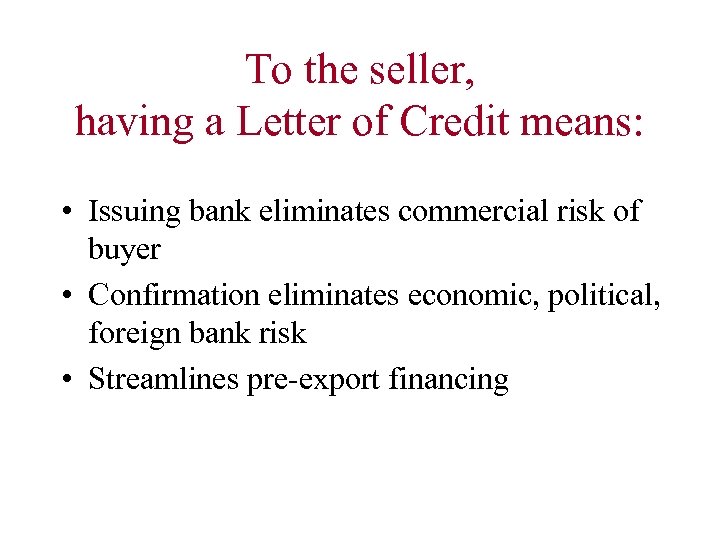 To the seller,
having a Letter of Credit means:

• Issuing bank eliminates commercial risk of buyer
• Confirmation eliminates economic, political, foreign bank risk
• Streamlines pre-export financing